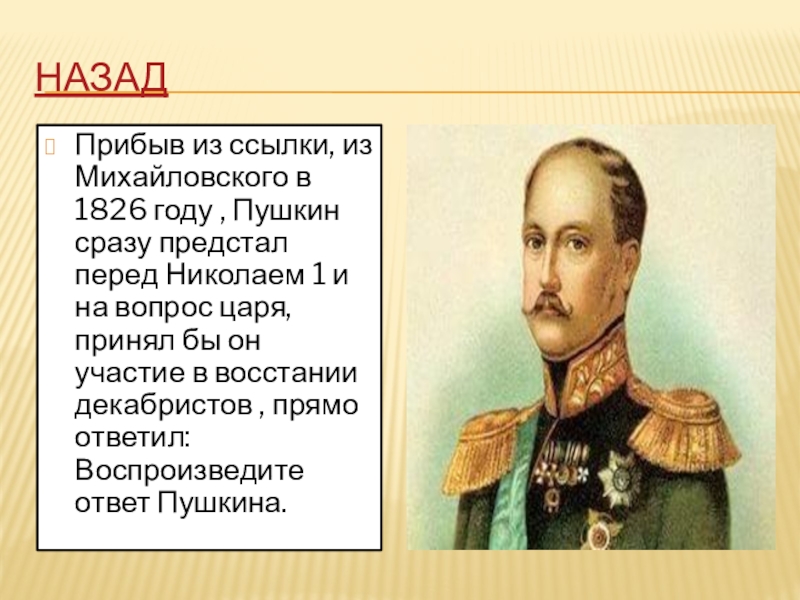 НАЗАД

Прибыв из ссылки, из Михайловского в 1826 году , Пушкин сразу предстал перед Николаем 1 и на вопрос царя, принял бы он участие в восстании декабристов , прямо ответил: Воспроизведите ответ Пушкина.